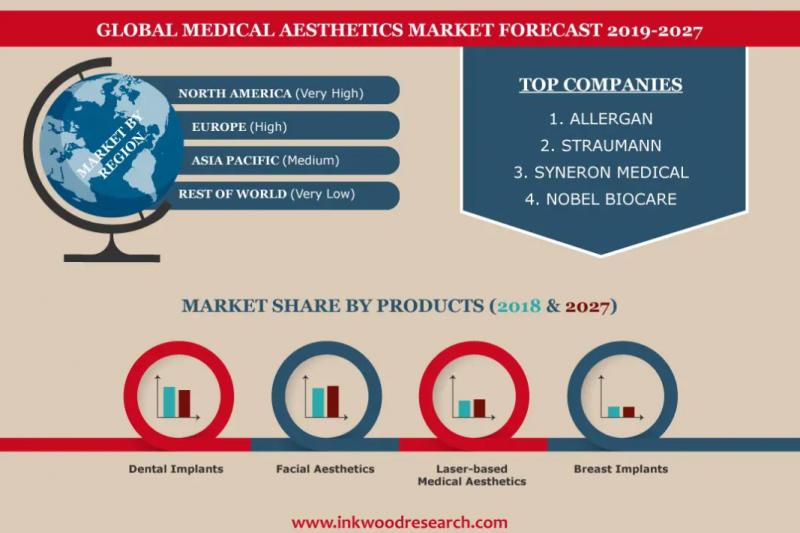 GLOBAL MEDICAL AESTHETICS MARKET FORECAST 2019-2027

MARKET BY REGION

NORTH AMERICA (Very High)

EUROPE (High)

ASIA PACIFIC (Medium)

REST OF WORLD (Very Low)

TOP COMPANIES

1. ALLERGAN
2. STRAUMANN
3. SYNERON MEDICAL
4. NOBEL BIOCARE

MARKET SHARE BY PRODUCTS (2018 & 2027)

Dental Implants

Facial Aesthetics

Laser-based Medical Aesthetics

Breast Implants

www.inkwoodresearch.com